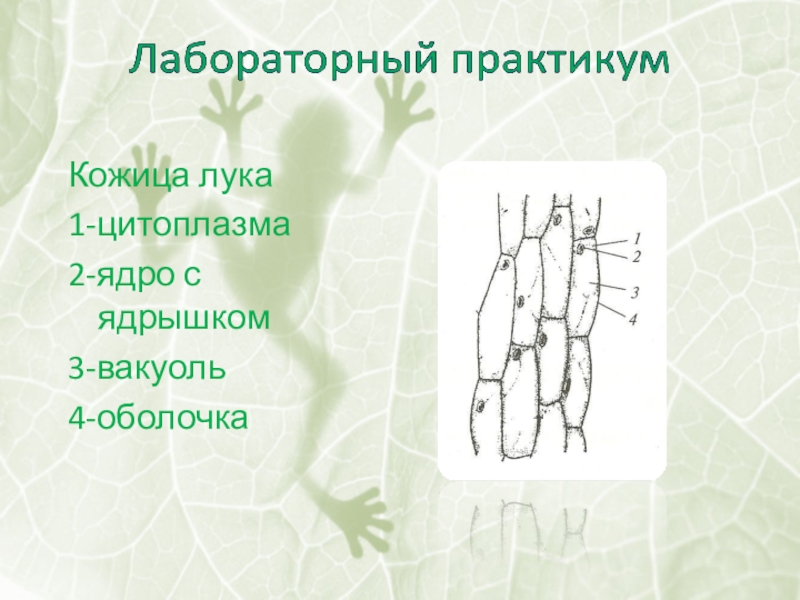 Лабораторный практикум

Кожица лука
1-цитоплазма
2-ядро с ядрышком
3-вакуоль
4-оболочка

1
2
3
4